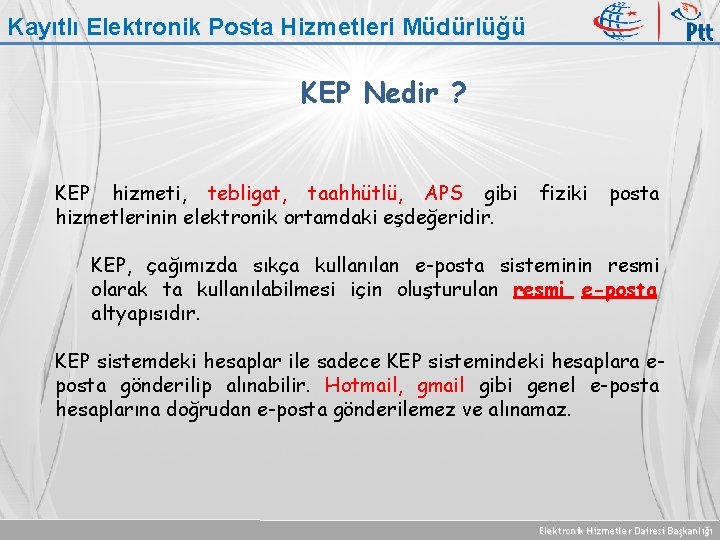 Kayıtlı Elektronik Posta Hizmetleri Müdürlüğü

Ptt

KEP Nedir ?

KEP hizmeti, tebligat, taahhütlü, APS gibi fiziki posta hizmetlerinin elektronik ortamdaki eşdeğeridir.

KEP, çağımızda sıkça kullanılan e-posta sisteminin resmi olarak ta kullanılabilmesi için oluşturulan resmi e-posta altyapısıdır.

KEP sistemdeki hesaplar ile sadece KEP sistemindeki hesaplara e-posta gönderilip alınabilir. Hotmail, gmail gibi genel e-posta hesaplarına doğrudan e-posta gönderilemez ve alınamaz.

Elektronik Hizmetler Dairesi Başkanlığı